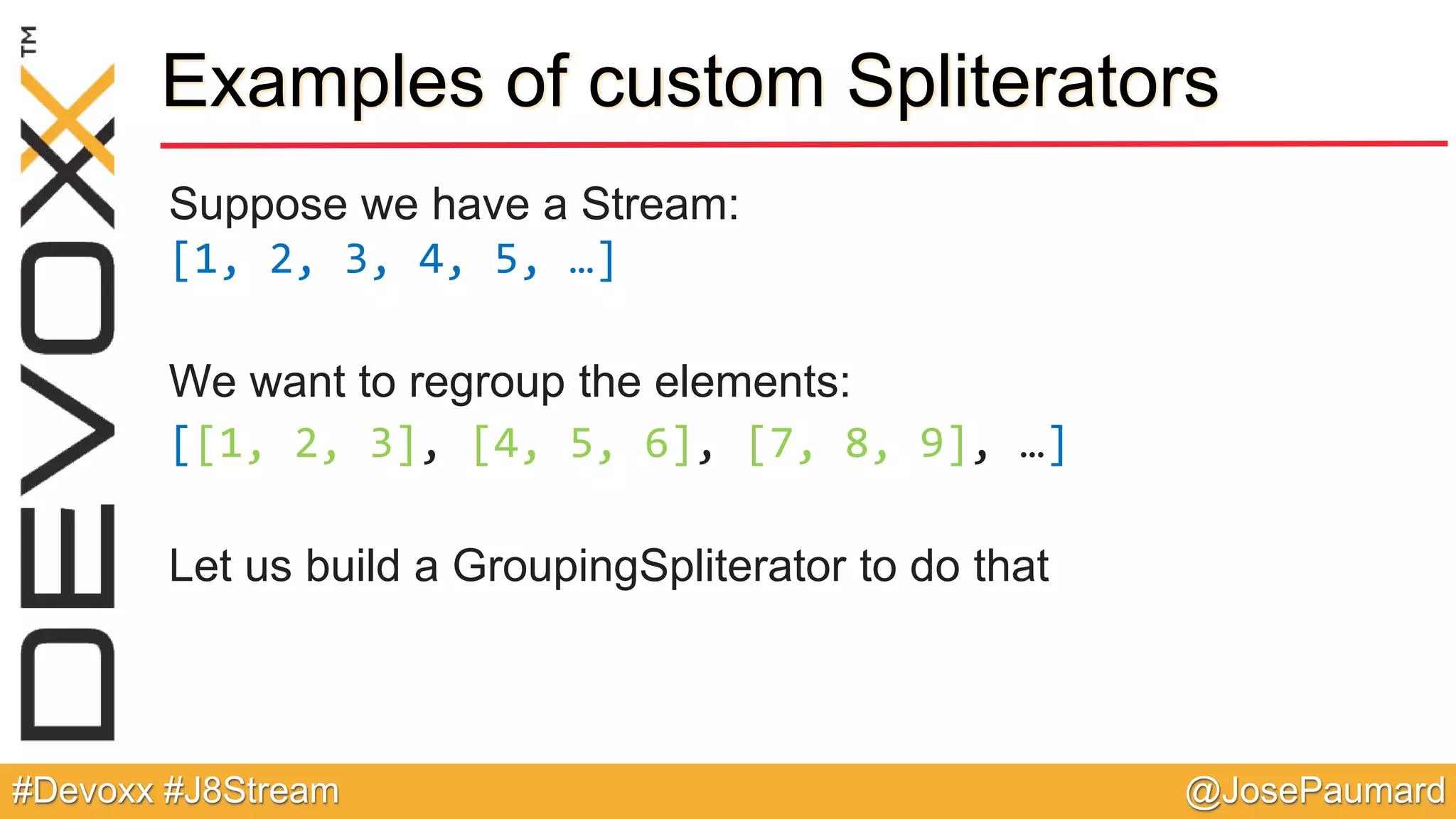 DEVOXX™

Examples of custom Spliterators

Suppose we have a Stream:
[1, 2, 3, 4, 5, …]

We want to regroup the elements:
[[1, 2, 3], [4, 5, 6], [7, 8, 9], …]

Let us build a GroupingSpliterator to do that

#Devoxx #J8Stream

@JosePaumard